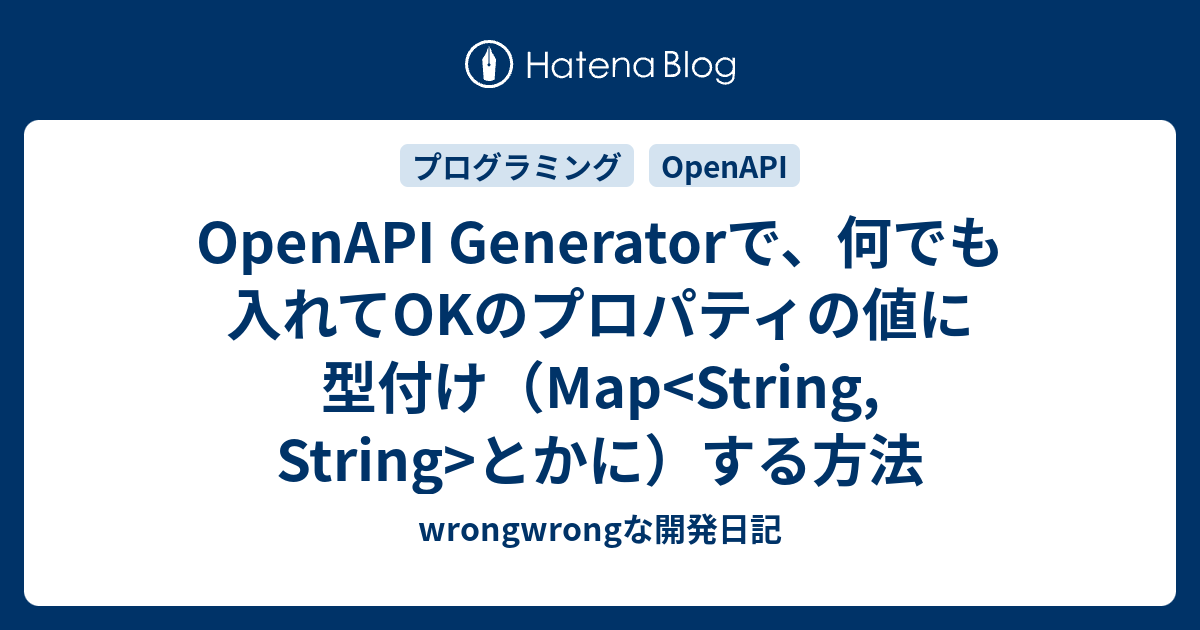 Hatena Blog

プログラミング OpenAPI

OpenAPI Generatorで、何でも入れてOKのプロパティの値に型付け（Map<String, String>とかに）する方法

wrongwrongな開発日記